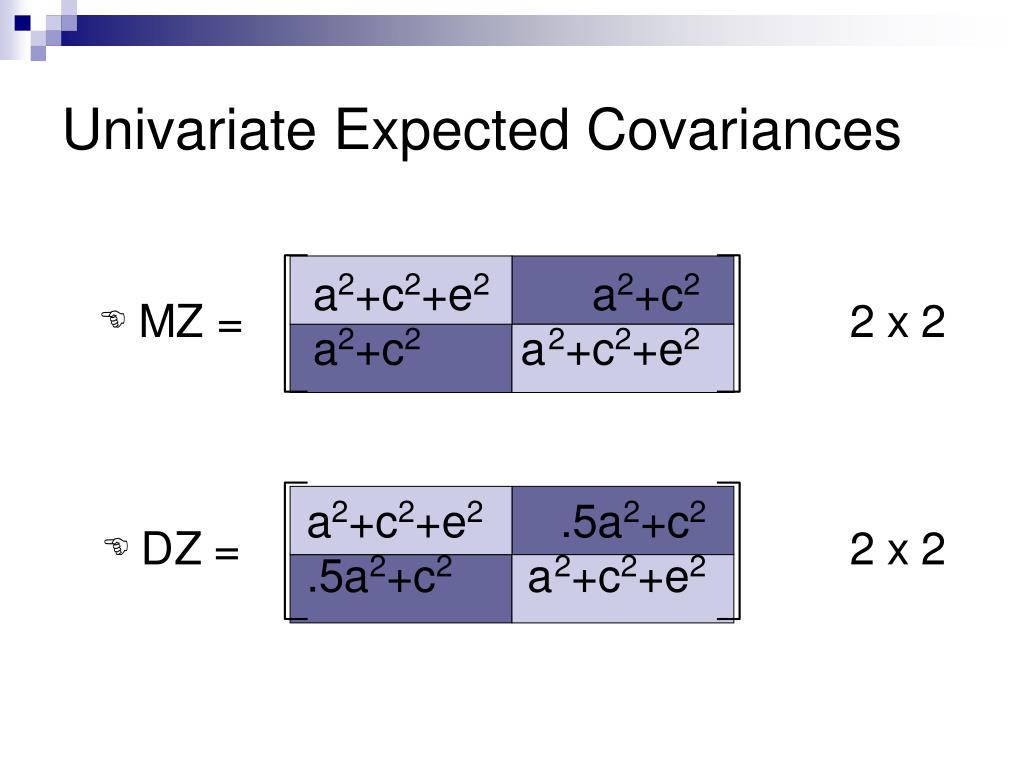 Univariate Expected Covariances

MZ =

| $a^2+c^2+e^2$ | $a^2+c^2$ |
|---|---|
| $a^2+c^2$ | $a^2+c^2+e^2$ |

2 x 2

DZ =

| $a^2+c^2+e^2$ | $.5a^2+c^2$ |
|---|---|
| $.5a^2+c^2$ | $a^2+c^2+e^2$ |

2 x 2